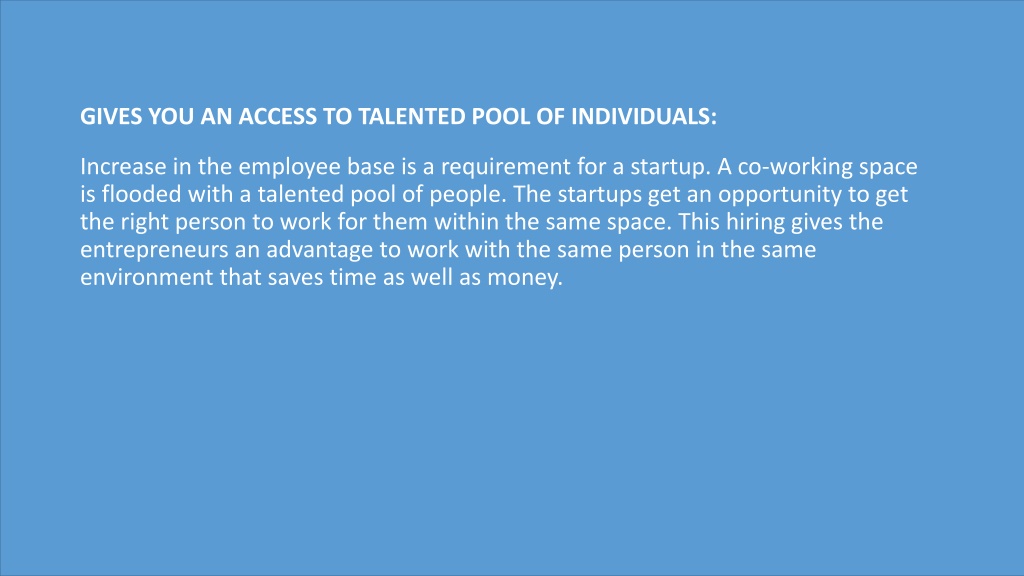 GIVES YOU AN ACCESS TO TALENTED POOL OF INDIVIDUALS:

Increase in the employee base is a requirement for a startup. A co-working space is flooded with a talented pool of people. The startups get an opportunity to get the right person to work for them within the same space. This hiring gives the entrepreneurs an advantage to work with the same person in the same environment that saves time as well as money.